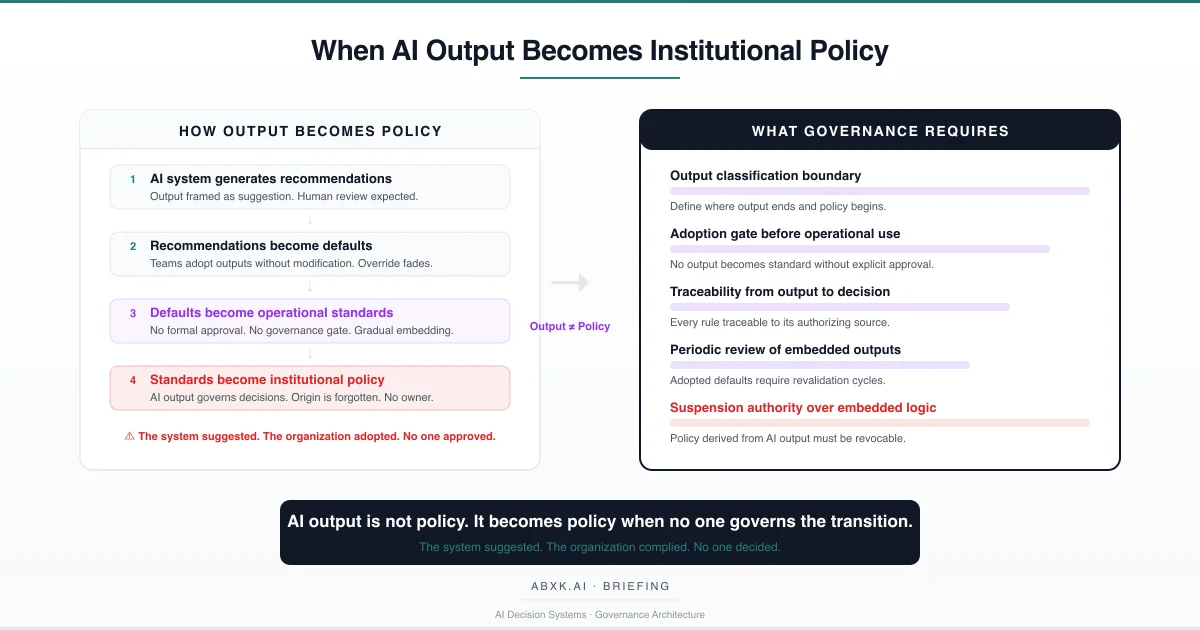 When AI Output Becomes Institutional Policy

HOW OUTPUT BECOMES POLICY

1 AI system generates recommendations
Output framed as suggestion. Human review expected.

2 Recommendations become defaults
Teams adopt outputs without modification. Override fades.

3 Defaults become operational standards
No formal approval. No governance gate. Gradual embedding.

4 Standards become institutional policy
AI output governs decisions. Origin is forgotten. No owner.

⚠ The system suggested. The organization adopted. No one approved.

Output ≠ Policy

WHAT GOVERNANCE REQUIRES

Output classification boundary
Define where output ends and policy begins.

Adoption gate before operational use
No output becomes standard without explicit approval.

Traceability from output to decision
Every rule traceable to its authorizing source.

Periodic review of embedded outputs
Adopted defaults require revalidation cycles.

Suspension authority over embedded logic
Policy derived from AI output must be revocable.

AI output is not policy. It becomes policy when no one governs the transition.
The system suggested. The organization complied. No one decided.

ABXK.AI · BRIEFING

AI Decision Systems · Governance Architecture